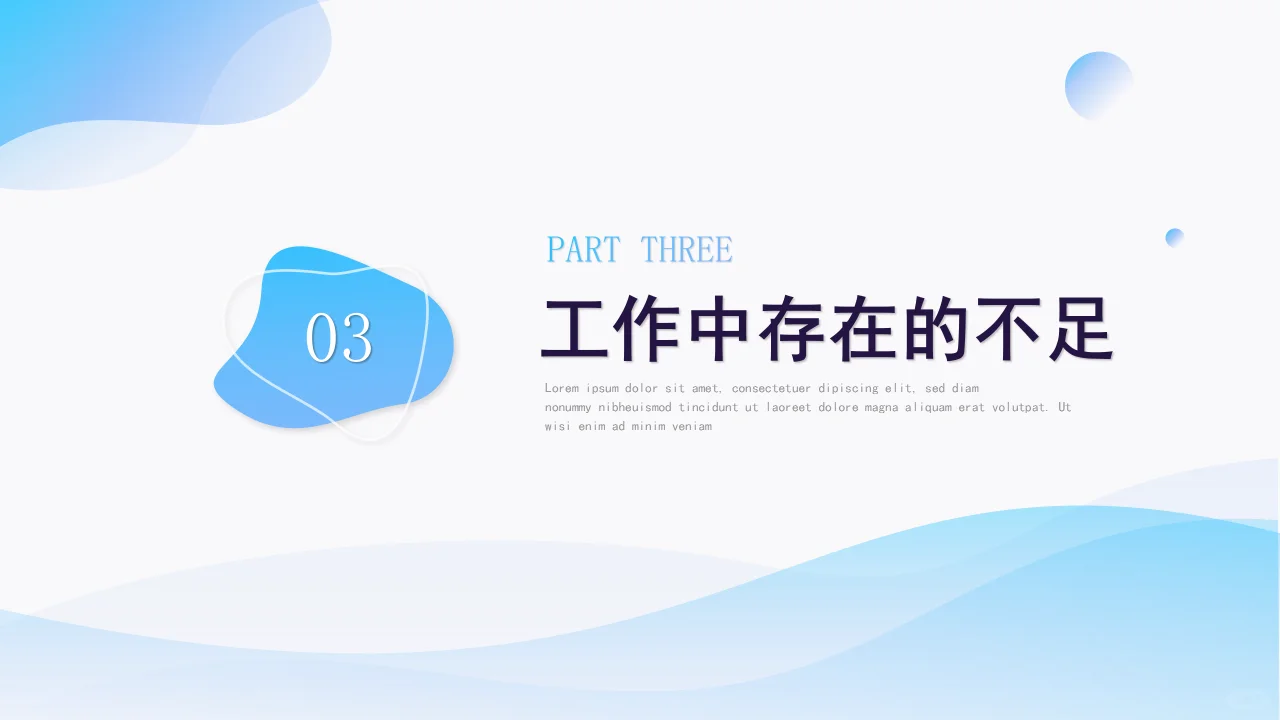 03

PART THREE

工作中存在的不足

Lorem ipsum dolor sit amet, consectetuer dipiscing elit, sed diam nonummy nibheuismod tincidunt ut laoreet dolore magna aliquam erat volutpat. Ut wisi enim ad minim veniam